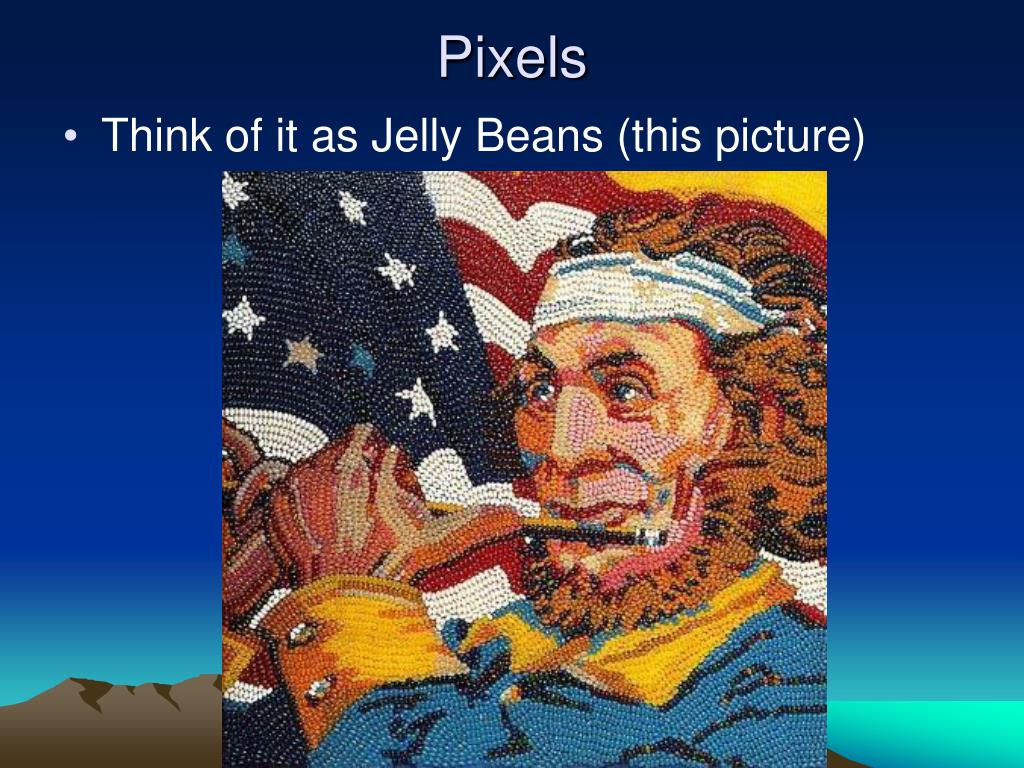 Pixels

• Think of it as Jelly Beans (this picture)